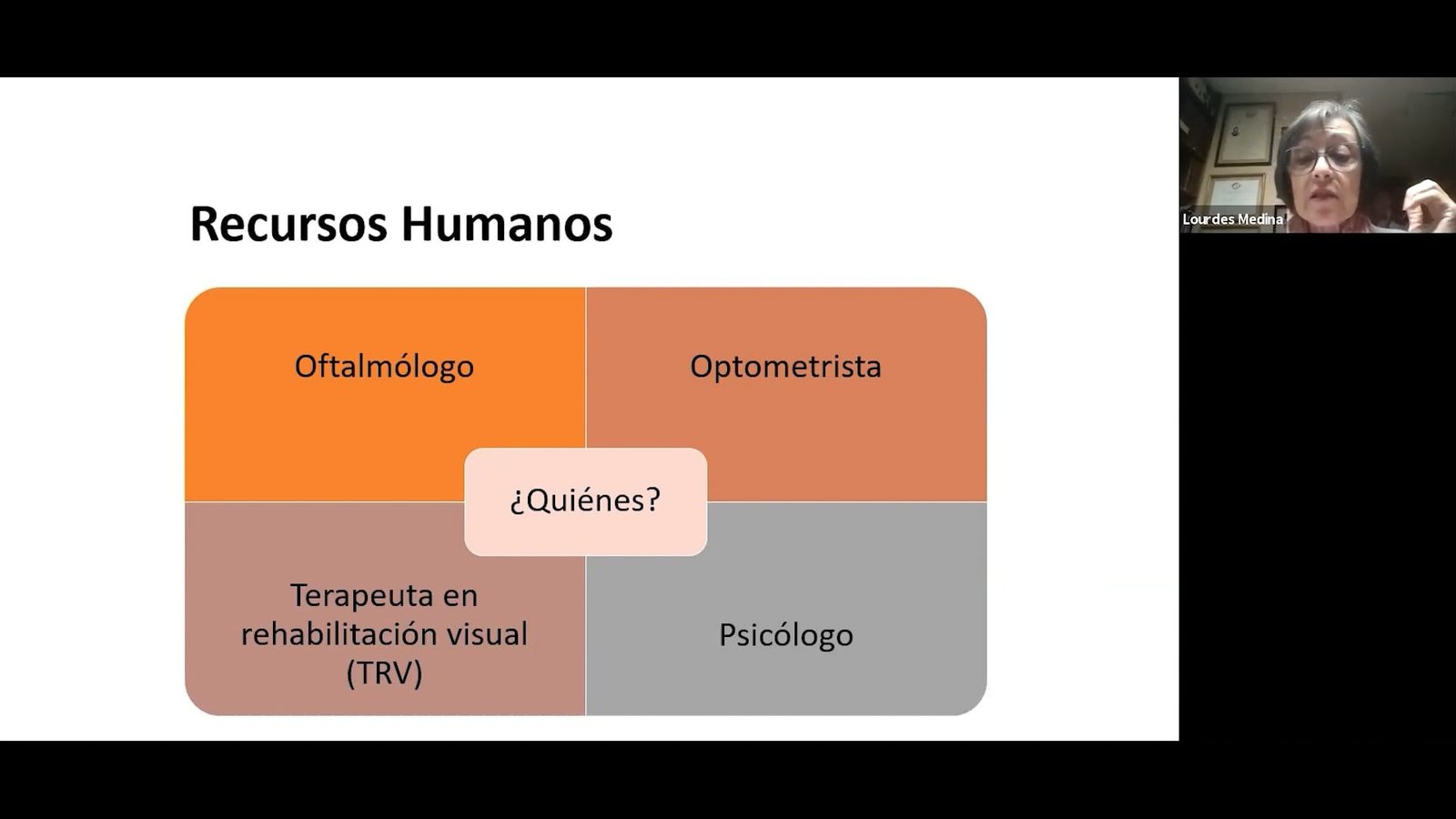 Recursos Humanos

Oftalmólogo

Optometrista

¿Quiénes?

Terapeuta en rehabilitación visual (TRV)

Psicólogo

Lourdes Medina